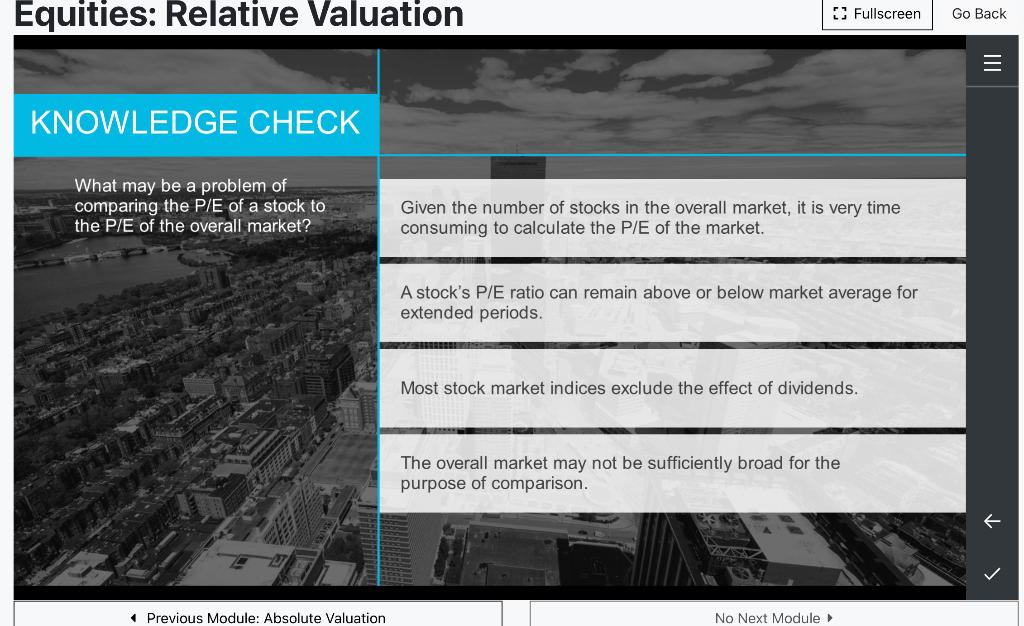 Equities: Relative Valuation

Fullscreen

Go Back

KNOWLEDGE CHECK

What may be a problem of comparing the P/E of a stock to the P/E of the overall market?

Given the number of stocks in the overall market, it is very time consuming to calculate the P/E of the market.

A stock's P/E ratio can remain above or below market average for extended periods.

Most stock market indices exclude the effect of dividends.

The overall market may not be sufficiently broad for the purpose of comparison.

Previous Module: Absolute Valuation

No Next Module